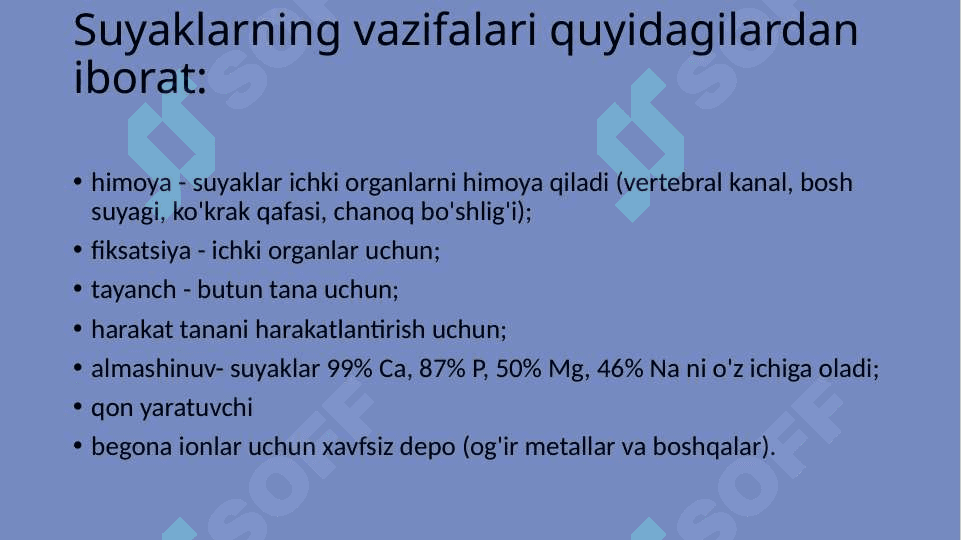 Suyaklarning vazifalari quyidagilardan iborat:

• himoya - suyaklar ichki organlarni himoya qiladi (vertebral kanal, bosh suyagi, ko'krak qafasi, chanoq bo'shlig'i);
• fiksatsiya - ichki organlar uchun;
• tayanch - butun tana uchun;
• harakat tanani harakatlantirish uchun;
• almashinuv- suyaklar 99% Ca, 87% P, 50% Mg, 46% Na ni o'z ichiga oladi;
• qon yaratuvchi
• begona ionlar uchun xavfsiz depo (og'ir metallar va boshqalar).

SOFF SOFF SOFF SOFF